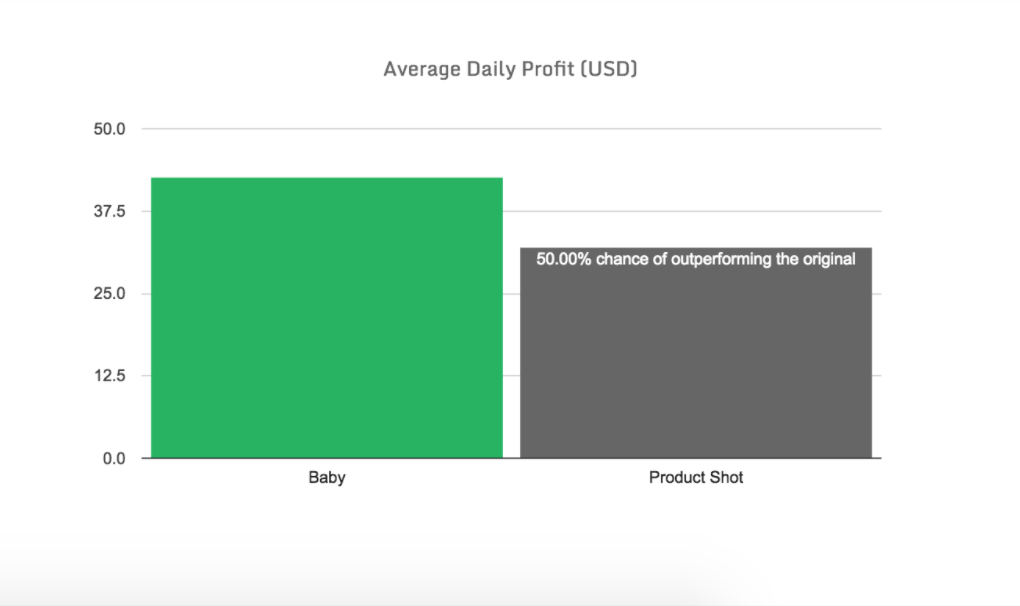 Average Daily Profit (USD)

50.0
37.5
25.0
12.5
0.0

50.00% chance of outperforming the original

Baby
Product Shot